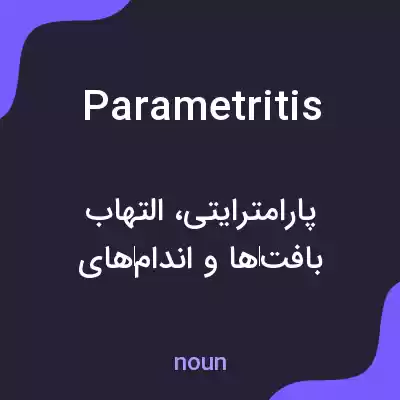 Parametritis

پارامترایتی، التهاب بافت‌ها و اندام‌های

noun